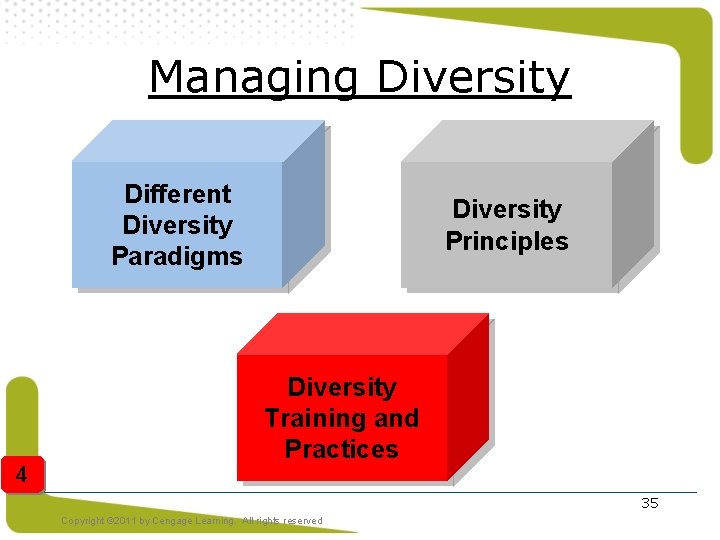 Managing Diversity

Different Diversity Paradigms

Diversity Principles

Diversity Training and Practices

4

35

Copyright ©2011 by Cengage Learning. All rights reserved